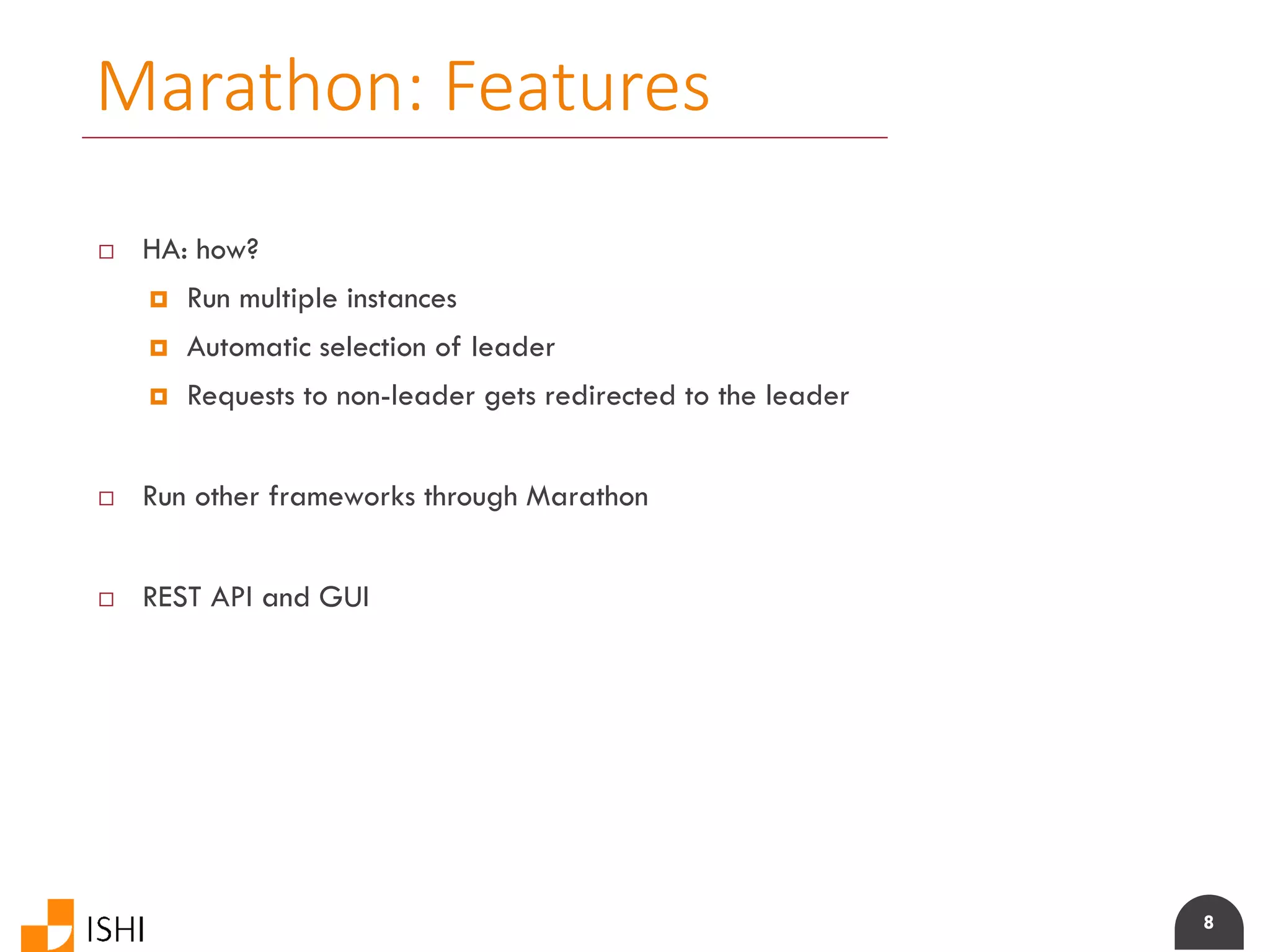 Marathon: Features

HA: how?

Run multiple instances

Automatic selection of leader

Requests to non-leader gets redirected to the leader

Run other frameworks through Marathon

REST API and GUI

ISHI

8